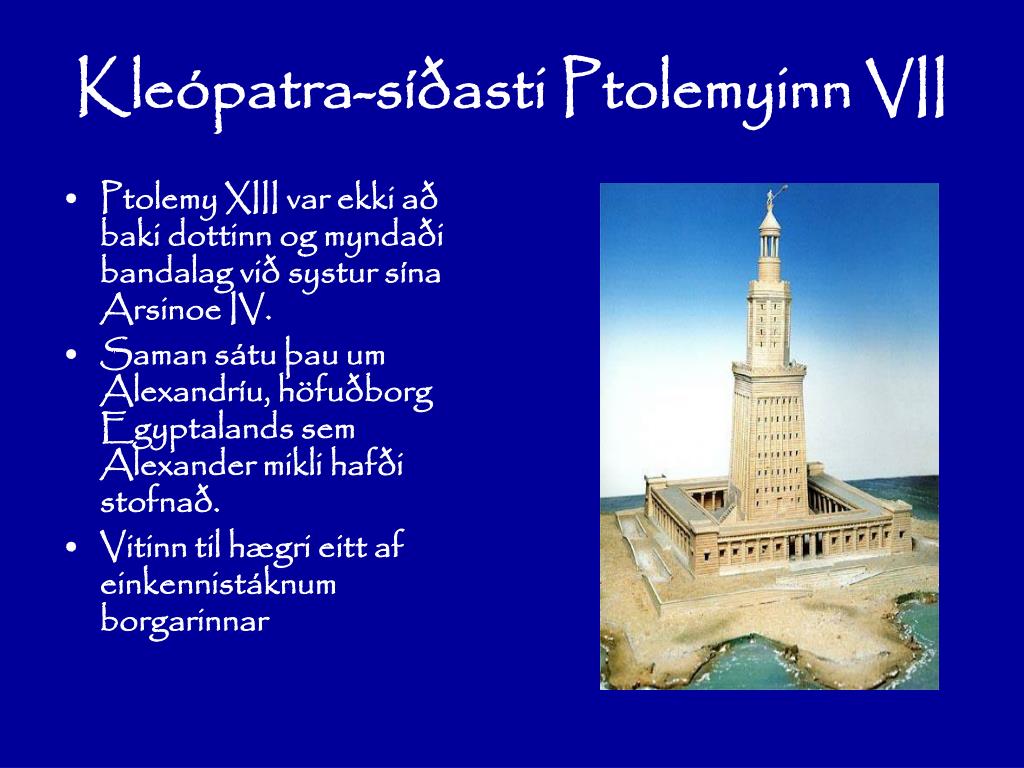 Kleópatra-síðasti Ptolemyinn VII

• Ptolemy XIII var ekki að baki dottinn og myndaði bandalag við systur sína Arsinoe IV.
• Saman sátu þau um Alexandríu, höfuðborg Egyptalands sem Alexander mikli hafði stofnað.
• Vitinn til hægri eitt af einkennistáknum borgarinnar